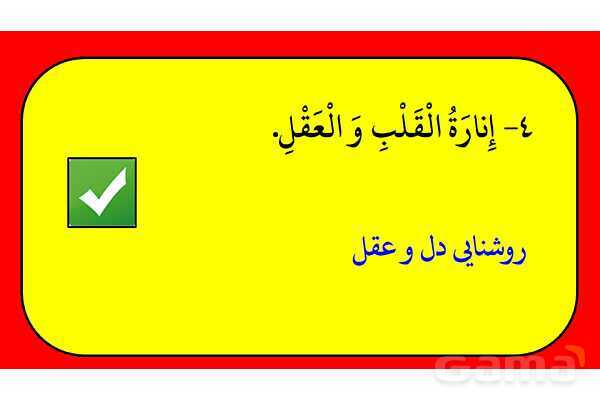 ٤- إِنارَةُ الْقَلْبِ وَ الْعَقْلِ.

روشنايي دل و عقل

Gama